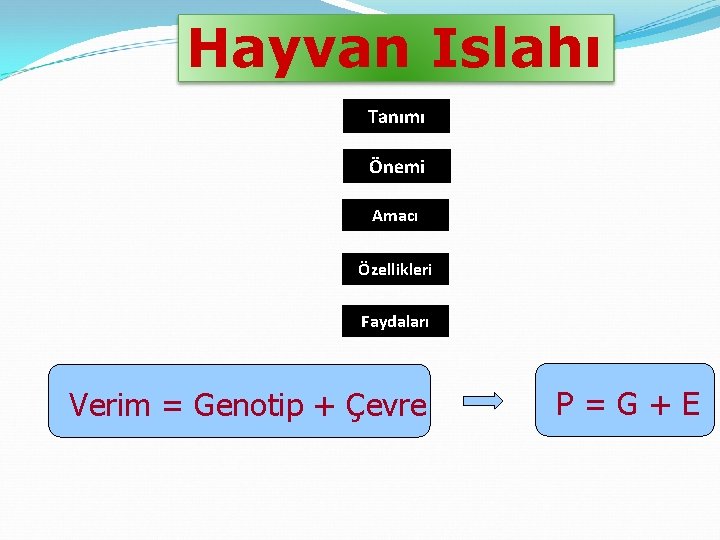 Hayvan Islahı

Tanımı

Önemi

Amacı

Özellikleri

Faydaları

Verim = Genotip + Çevre

P = G + E